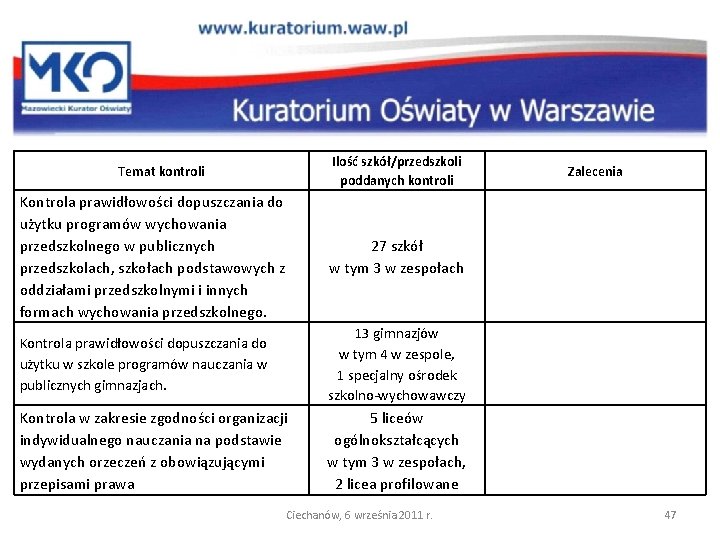 www.kuratorium.waw.pl

MKO
Mazowiecki Kurator Oświaty

Kuratorium Oświaty w Warszawie

| Temat kontroli | Ilość szkół/przedszkoli poddanych kontroli | Zalecenia |
|---|---|---|
| Kontrola prawidłowości dopuszczania do użytku programów wychowania przedszkolnego w publicznych przedszkolach, szkołach podstawowych z oddziałami przedszkolnymi i innych formach wychowania przedszkolnego. | 27 szkół w tym 3 w zespołach | |
| Kontrola prawidłowości dopuszczania do użytku w szkole programów nauczania w publicznych gimnazjach. | 13 gimnazjów w tym 4 w zespole, 1 specjalny ośrodek szkolno-wychowawczy | |
| Kontrola w zakresie zgodności organizacji indywidualnego nauczania na podstawie wydanych orzeczeń z obowiązującymi przepisami prawa | 5 liceów ogólnokształcących w tym 3 w zespołach, 2 licea profilowane | |

Ciechanów, 6 września 2011 r.

47